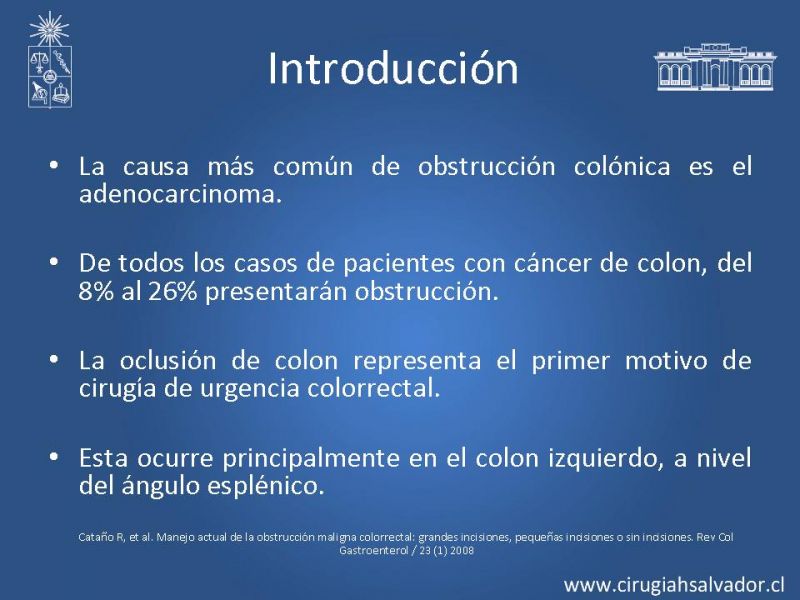 Introducción

• La causa más común de obstrucción colónica es el adenocarcinoma.

• De todos los casos de pacientes con cáncer de colon, del 8% al 26% presentarán obstrucción.

• La oclusión de colon representa el primer motivo de cirugía de urgencia colorrectal.

• Esta ocurre principalmente en el colon izquierdo, a nivel del ángulo esplénico.

Cataño R, et al. Manejo actual de la obstrucción maligna colorrectal: grandes incisiones, pequeñas incisiones o sin incisiones. Rev Col Gastroenterol / 23 (1) 2008

www.cirugiahsalvador.cl